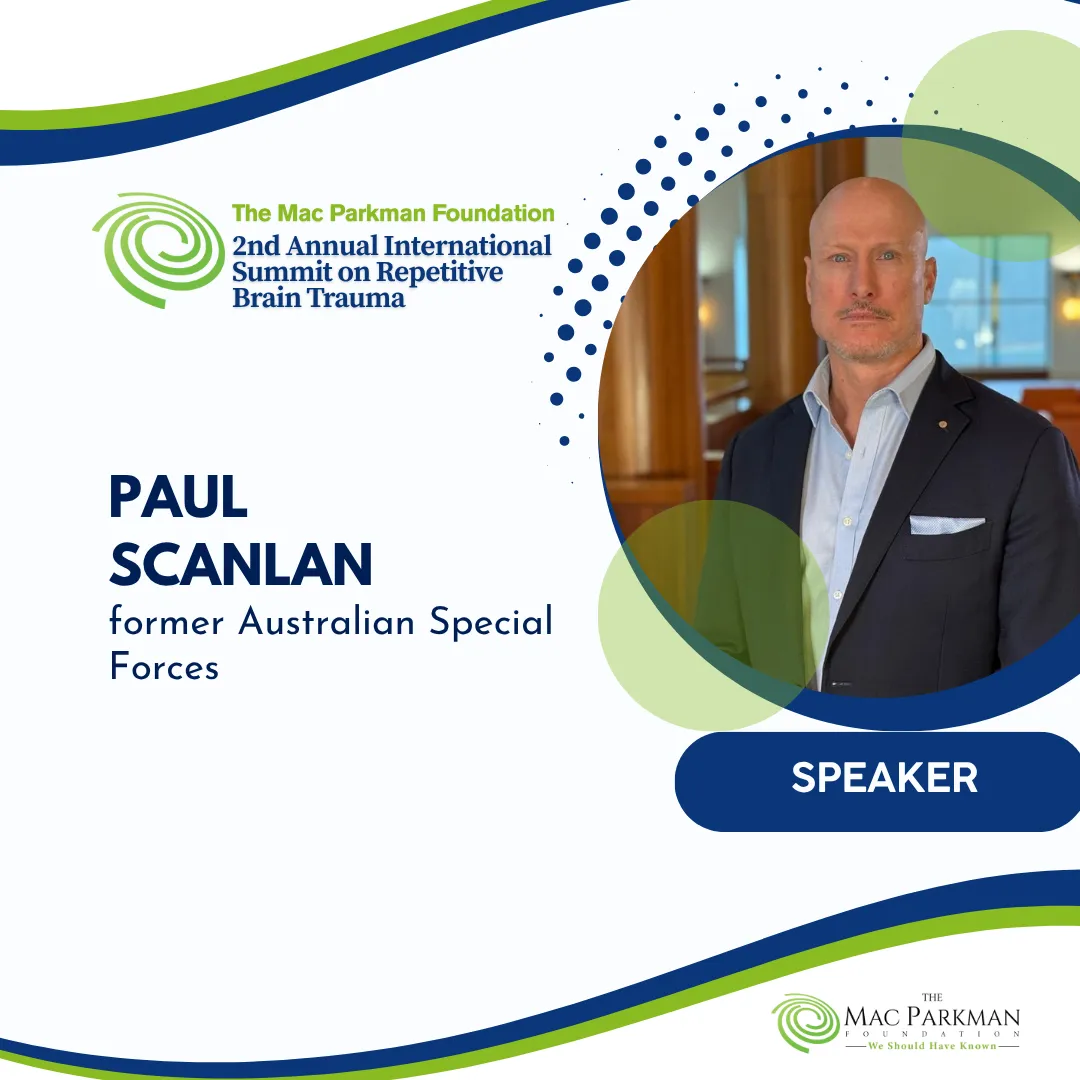 The Mac Parkman Foundation
2nd Annual International Summit on Repetitive Brain Trauma

PAUL SCANLAN
former Australian Special Forces

SPEAKER

THE MAC PARKMAN FOUNDATION
We Should Have Known